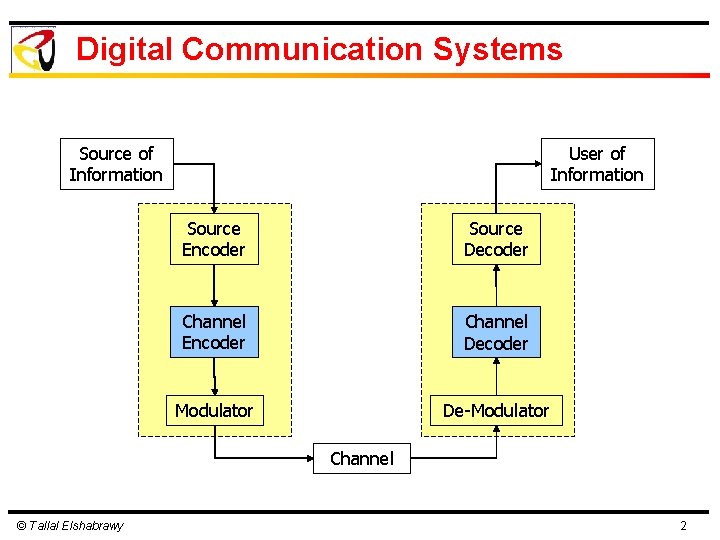 Digital Communication Systems

Source of Information

Source Encoder

Channel Encoder

Modulator

Channel

De-Modulator

Channel Decoder

Source Decoder

User of Information

© Tallal Elshabrawy

2